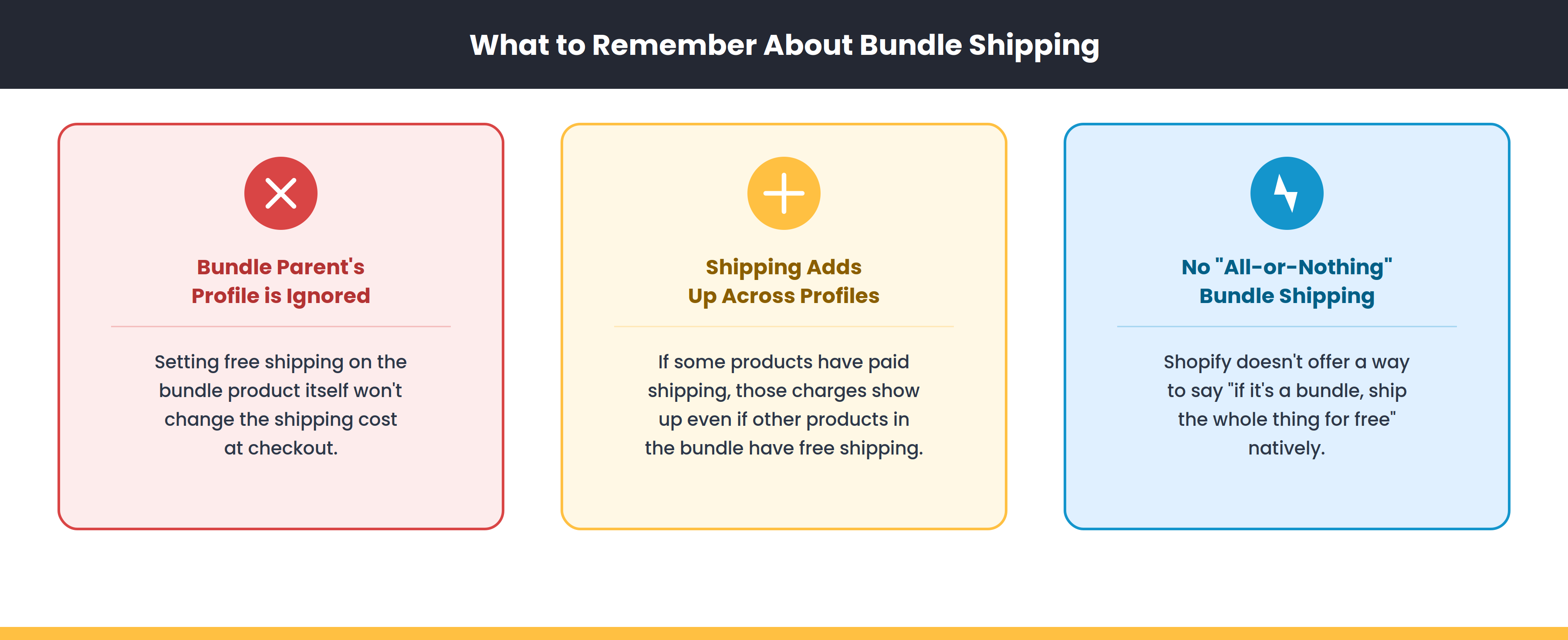 What to Remember About Bundle Shipping

Bundle Parent's Profile is Ignored

Setting free shipping on the bundle product itself won't change the shipping cost at checkout.

Shipping Adds Up Across Profiles

If some products have paid shipping, those charges show up even if other products in the bundle have free shipping.

No "All-or-Nothing" Bundle Shipping

Shopify doesn't offer a way to say "if it's a bundle, ship the whole thing for free" natively.